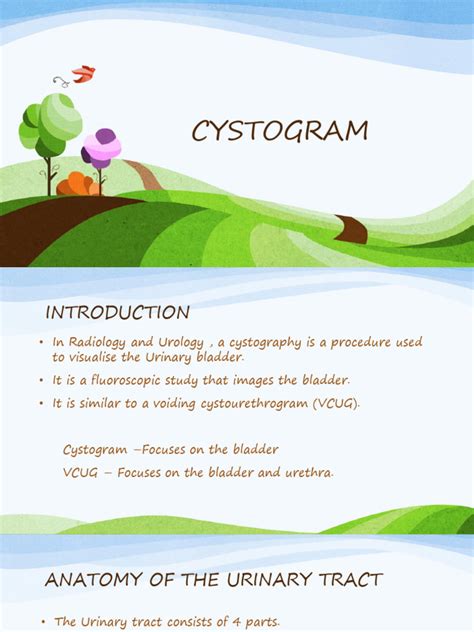 CYSTOGRAM

INTRODUCTION

• In Radiology and Urology , a cystography is a procedure used to visualise the Urinary bladder.

• It is a fluoroscopic study that images the bladder.

• It is similar to a voiding cystourethrogram (VCUG).

Cystogram –Focuses on the bladder

VCUG – Focuses on the bladder and urethra.

ANATOMY OF THE URINARY TRACT

• The Urinary tract consists of 4 parts.